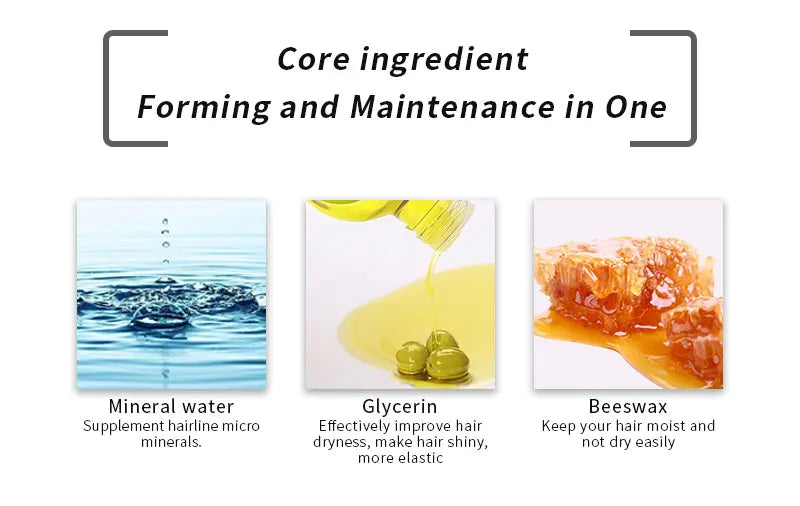 Core ingredient
Forming and Maintenance in One

Mineral water
Supplement hairline micro minerals.

Glycerin
Effectively improve hair dryness, make hair shiny, more elastic

Beeswax
Keep your hair moist and not dry easily